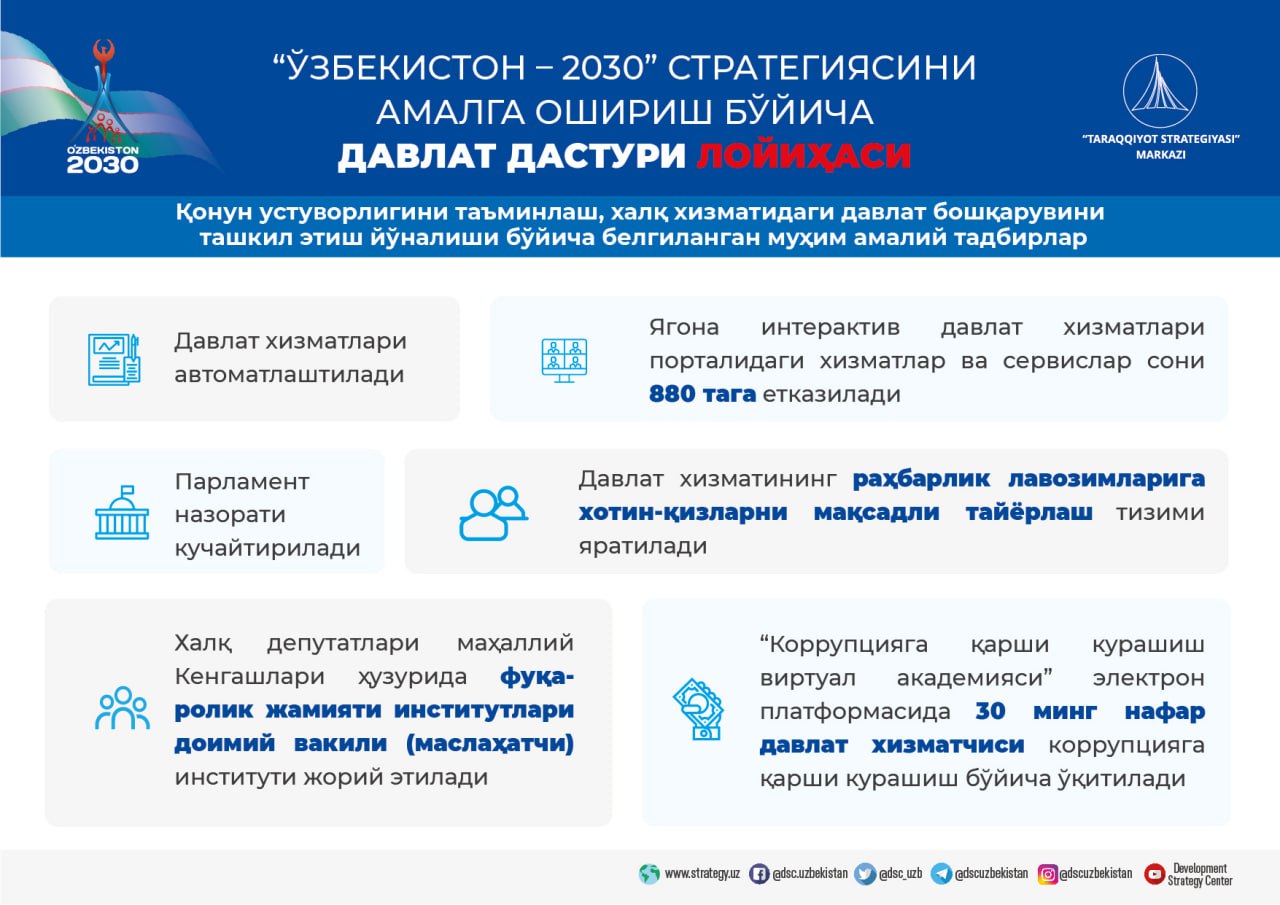 OʻZBEKISTON 2030

"ЎЗБЕКИСТОН – 2030" СТРАТЕГИЯСИНИ АМАЛГА ОШИРИШ БЎЙИЧА ДАВЛАТ ДАСТУРИ ЛОЙИҲАСИ

"TARAQQIYOT STRATEGIYASI" MARKAZI

Қонун устуворлигини таъминлаш, халқ хизматидаги давлат бошқарувини ташкил этиш йўналиши бўйича белгиланган муҳим амалий тадбирлар

Давлат хизматлари автоматлаштилади

Ягона интерактив давлат хизматлари порталидаги хизматлар ва сервислар сони 880 тага етказилади

Парламент назорати кучайтирилади

Давлат хизматининг раҳбарлик лавозимларига хотин-қизларни мақсадли тайёрлаш тизими яратилади

Халқ депутатлари маҳаллий Кенгашлари ҳузурида фуқаролик жамияти институтлари доимий вакили (маслаҳатчи) институти жорий этилади

"Коррупцияга қарши курашиш виртуал академияси" электрон платформасида 30 минг нафар давлат хизматчиси коррупцияга қарши курашиш бўйича ўқитилади

www.strategy.uz @dsc.uzbekistan @dsc_uzb @dscuzbekistan @dscuzbekistan Development Strategy Center